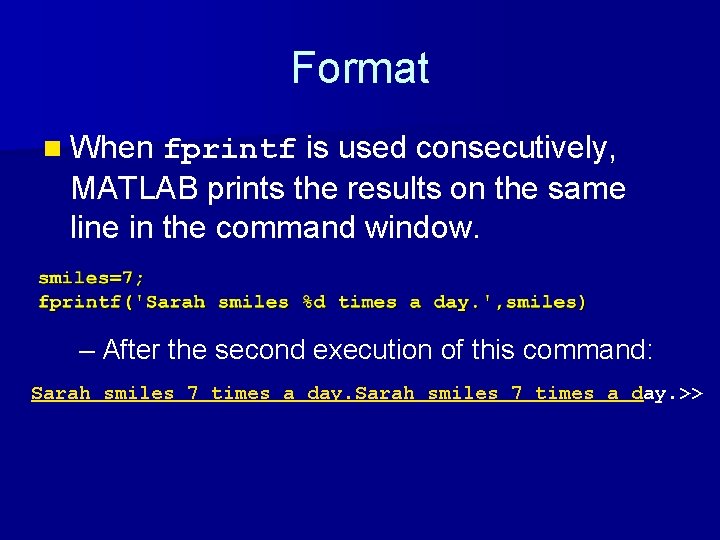 Format

When fprintf is used consecutively, MATLAB prints the results on the same line in the command window.

smiles=7;
fprintf('Sarah smiles %d times a day.',smiles)

– After the second execution of this command:

Sarah smiles 7 times a day.Sarah smiles 7 times a day.>>